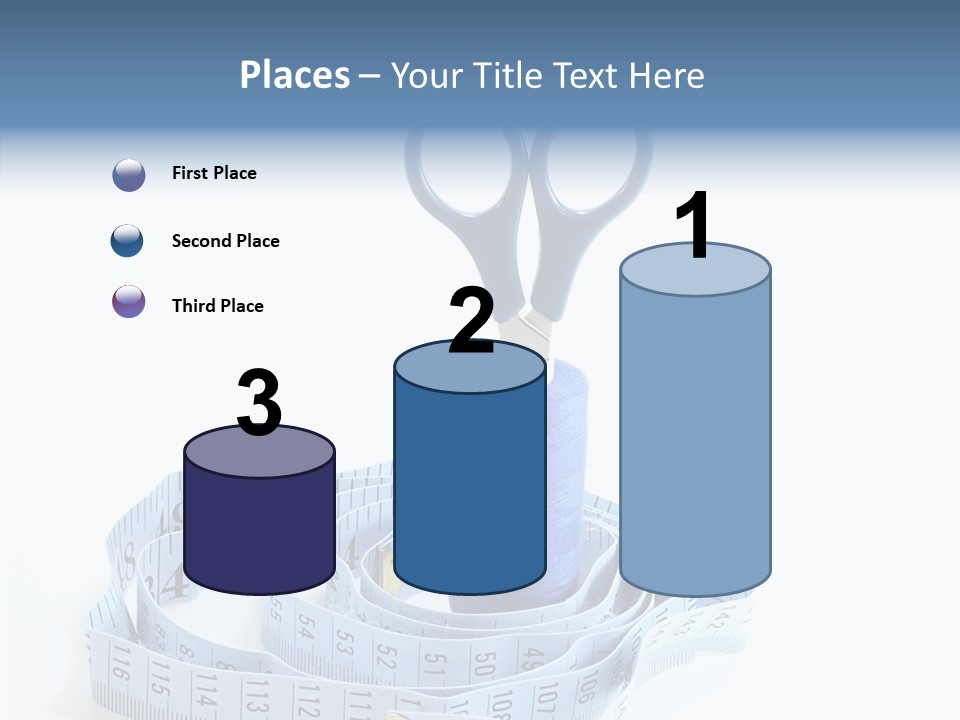 Places – Your Title Text Here

First Place

Second Place

Third Place

3

2

1